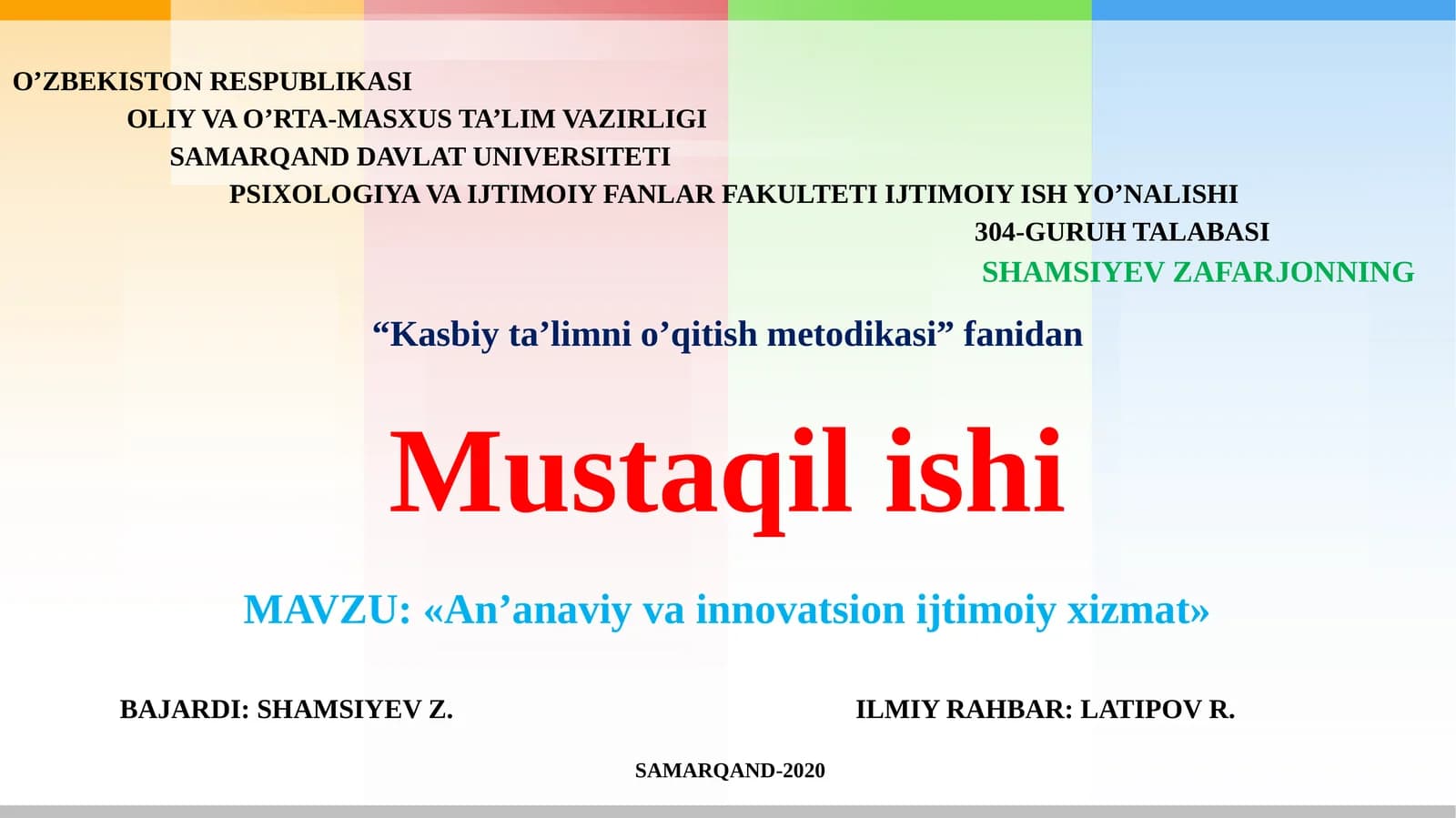 O’ZBEKISTON RESPUBLIKASI
OLIY VA O’RTA-MASXUS TA’LIM VAZIRLIGI
SAMARQAND DAVLAT UNIVERSITETI
PSIXOLOGIYA VA IJTIMOIY FANLAR FAKULTETI IJTIMOIY ISH YO’NALISHI
304-GURUH TALABASI
SHAMSIYEV ZAFARJONNING

“Kasbiy ta’limni o’qitish metodikasi” fanidan

Mustaqil ishi

MAVZU: «An’anaviy va innovatsion ijtimoiy xizmat»

BAJARDI: SHAMSIYEV Z.

ILMIY RAHBAR: LATIPOV R.

SAMARQAND-2020